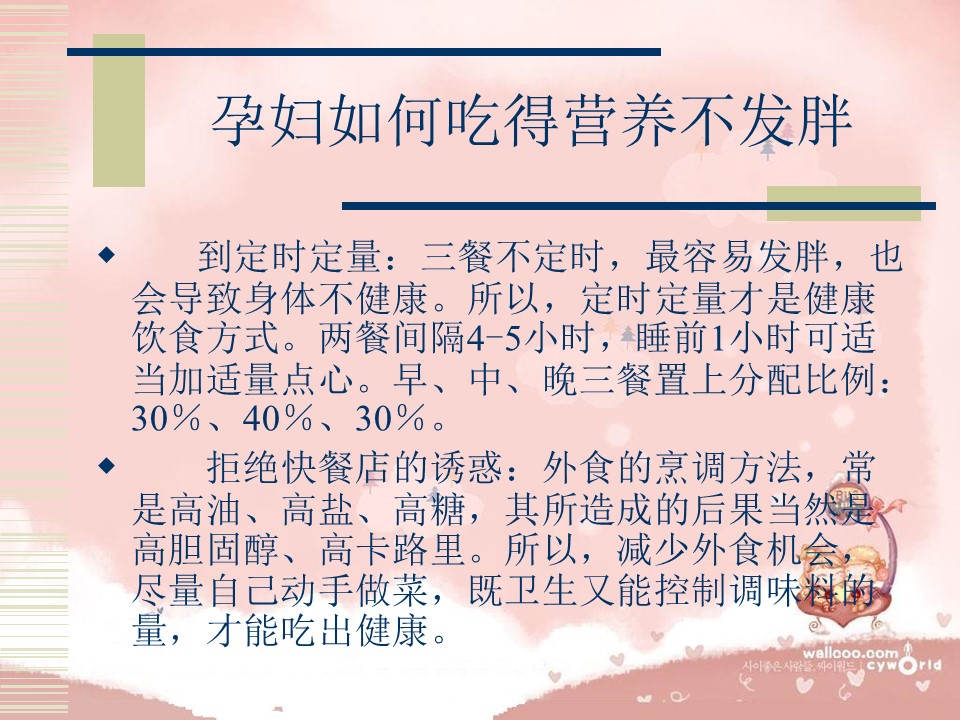 孕妇如何吃得营养不发胖

◆ 到定时定量：三餐不定时，最容易发胖，也会导致身体不健康。所以，定时定量才是健康饮食方式。两餐间隔4-5小时，睡前1小时可适当加适量点心。早、中、晚三餐置上分配比例：30%、40%、30%。

◆ 拒绝快餐店的诱惑：外食的烹调方法，常是高油、高盐、高糖，其所造成的后果当然是高胆固醇、高卡路里。所以，减少外食机会，尽量自己动手做菜，既卫生又能控制调味料的量，才能吃出健康。

wallooo.com
사이좋은 사람들, 싸이월드 | cyworld